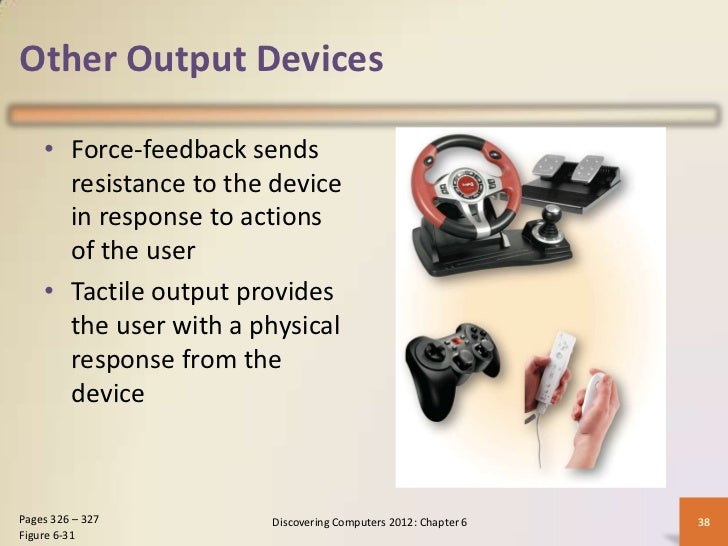 Other Output Devices

• Force-feedback sends resistance to the device in response to actions of the user

• Tactile output provides the user with a physical response from the device

Pages 326 – 327
Figure 6-31

Discovering Computers 2012: Chapter 6

38